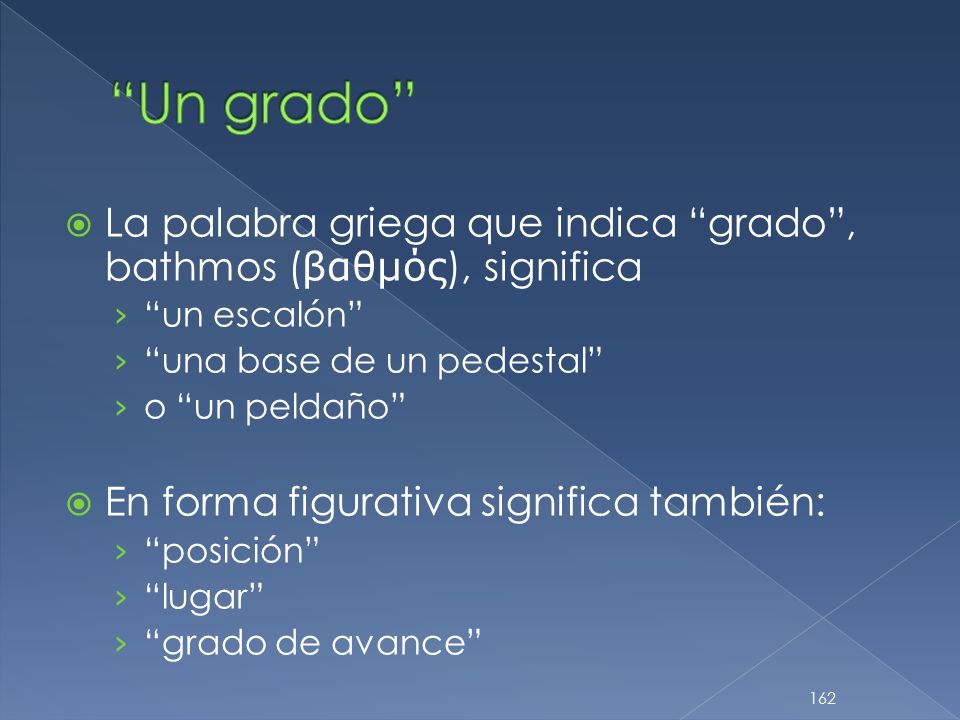 “Un grado”

La palabra griega que indica “grado”, bathmos (βαθμός), significa
› “un escalón”
› “una base de un pedestal”
› o “un peldaño”

En forma figurativa significa también:
› “posición”
› “lugar”
› “grado de avance”

162